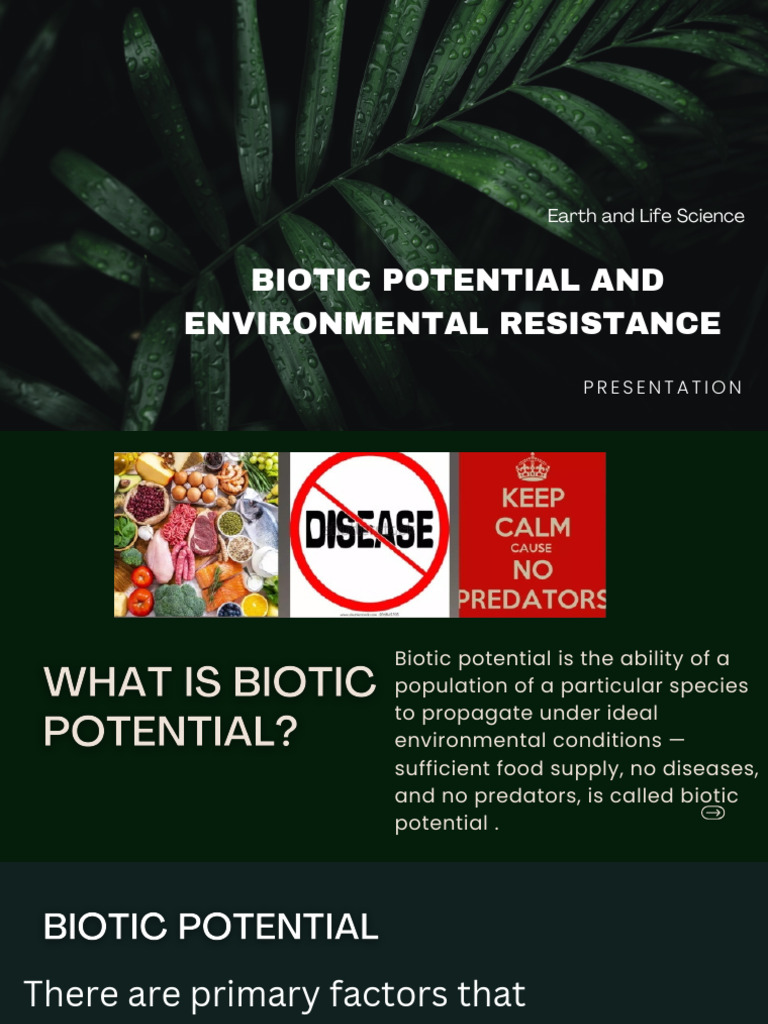 Earth and Life Science

BIOTIC POTENTIAL AND ENVIRONMENTAL RESISTANCE

PRESENTATION

DISEASE

KEEP CALM CAUSE NO PREDATORS

WHAT IS BIOTIC POTENTIAL?

Biotic potential is the ability of a population of a particular species to propagate under ideal environmental conditions — sufficient food supply, no diseases, and no predators, is called biotic potential .

BIOTIC POTENTIAL

There are primary factors that